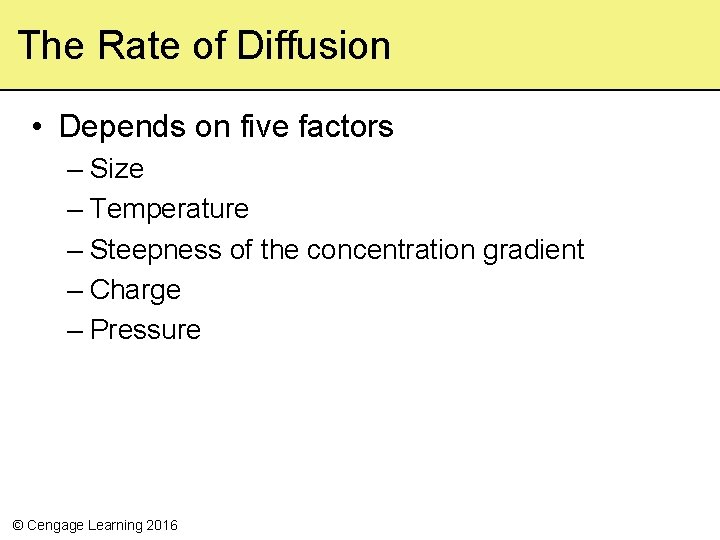 The Rate of Diffusion

• Depends on five factors
– Size
– Temperature
– Steepness of the concentration gradient
– Charge
– Pressure

© Cengage Learning 2016